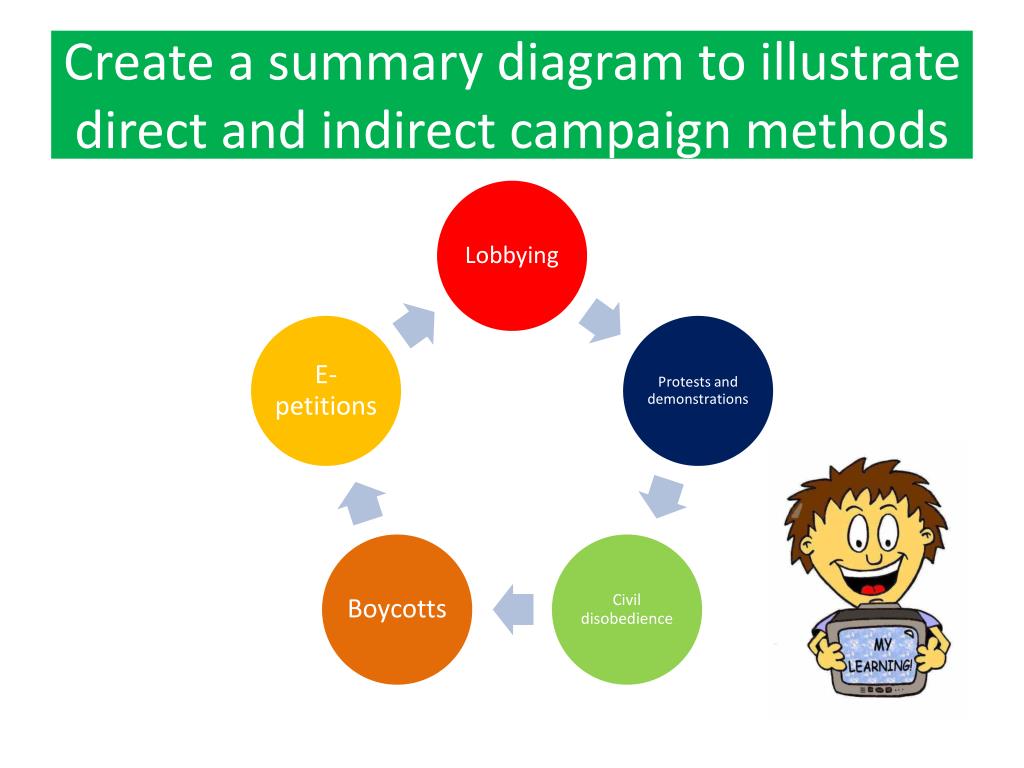 Create a summary diagram to illustrate direct and indirect campaign methods

Lobbying

Protests and demonstrations

Civil disobedience

Boycotts

E-petitions

MY LEARNING!